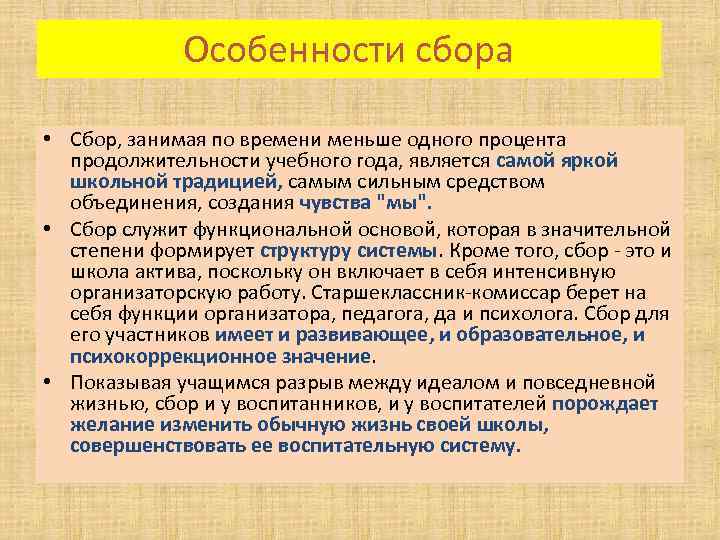 Особенности сбора

• Сбор, занимая по времени меньше одного процента продолжительности учебного года, является самой яркой школьной традицией, самым сильным средством объединения, создания чувства "мы".

• Сбор служит функциональной основой, которая в значительной степени формирует структуру системы. Кроме того, сбор - это и школа актива, поскольку он включает в себя интенсивную организаторскую работу. Старшеклассник-комиссар берет на себя функции организатора, педагога, да и психолога. Сбор для его участников имеет и развивающее, и образовательное, и психокоррекционное значение.

• Показывая учащимся разрыв между идеалом и повседневной жизнью, сбор и у воспитанников, и у воспитателей порождает желание изменить обычную жизнь своей школы, совершенствовать ее воспитательную систему.